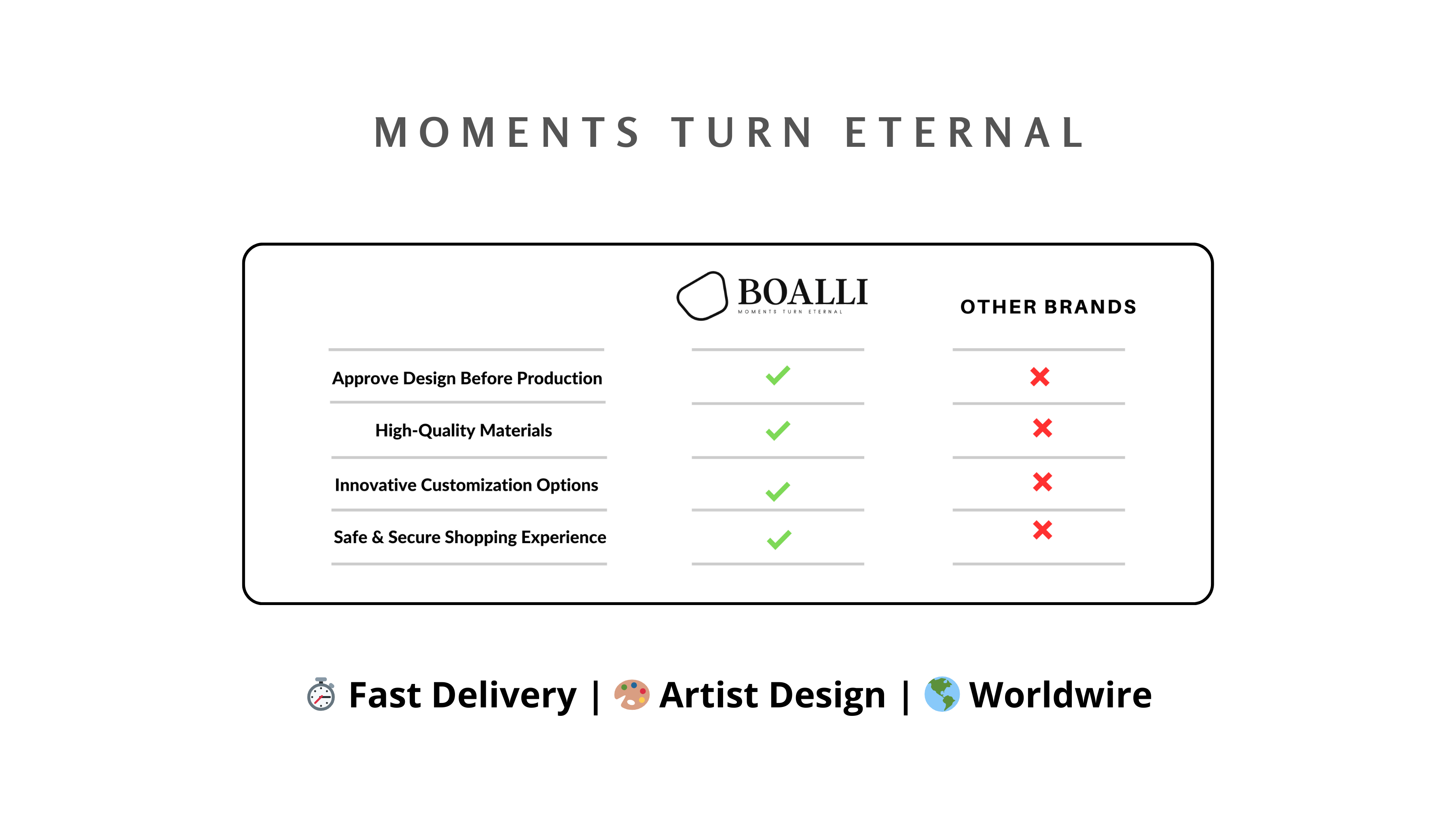 MOMENTS TURN ETERNAL

| | BOALLI MOMENTS TURN ETERNAL | OTHER BRANDS |
|---|---|---|
| Approve Design Before Production | ✓ | ✗ |
| High-Quality Materials | ✓ | ✗ |
| Innovative Customization Options | ✓ | ✗ |
| Safe & Secure Shopping Experience | ✓ | ✗ |

⏱ Fast Delivery | 🎨 Artist Design | 🌎 Worldwire